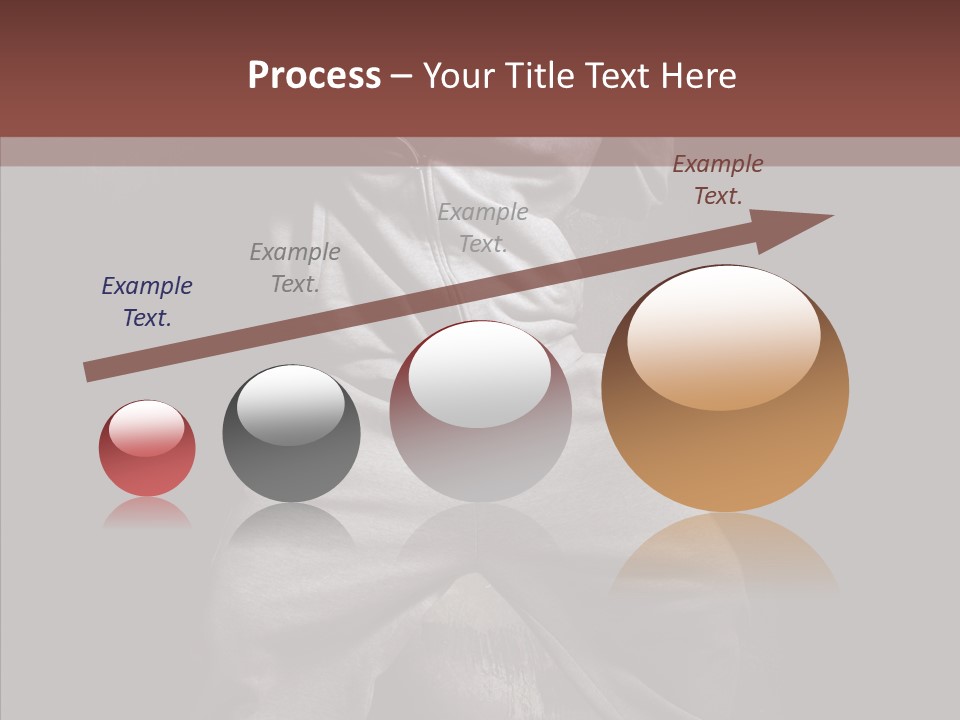 Process – Your Title Text Here

Example Text.

Example Text.

Example Text.

Example Text.